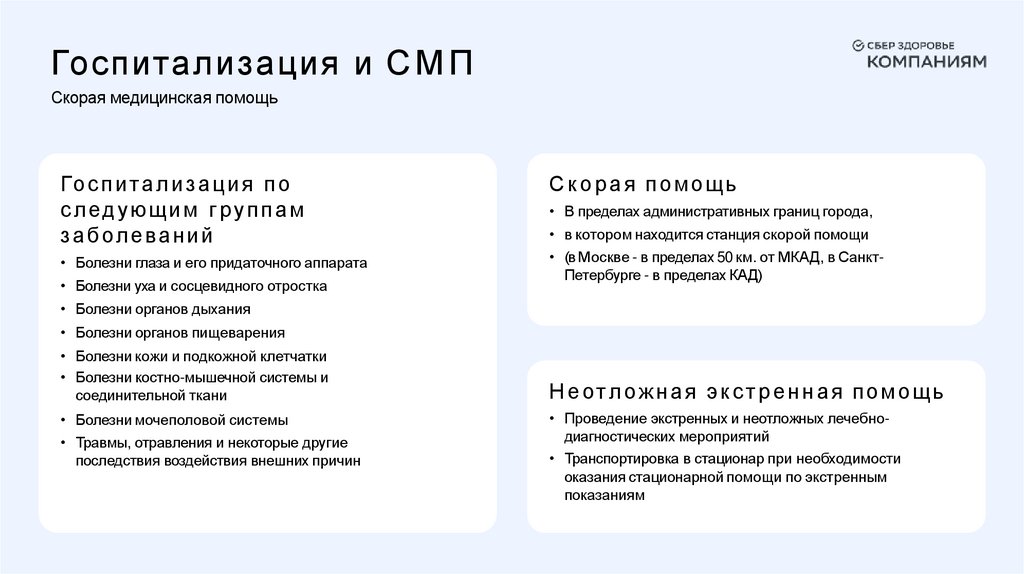 Госпитализация и СМП

Скорая медицинская помощь

СБЕР ЗДОРОВЬЕ
КОМПАНИЯМ

Госпитализация по следующим группам заболеваний

• Болезни глаза и его придаточного аппарата
• Болезни уха и сосцевидного отростка
• Болезни органов дыхания
• Болезни органов пищеварения
• Болезни кожи и подкожной клетчатки
• Болезни костно-мышечной системы и соединительной ткани
• Болезни мочеполовой системы
• Травмы, отравления и некоторые другие последствия воздействия внешних причин

Скорая помощь

• В пределах административных границ города,
• в котором находится станция скорой помощи
• (в Москве - в пределах 50 км. от МКАД, в Санкт-Петербурге - в пределах КАД)

Неотложная экстренная помощь

• Проведение экстренных и неотложных лечебно-диагностических мероприятий
• Транспортировка в стационар при необходимости оказания стационарной помощи по экстренным показаниям